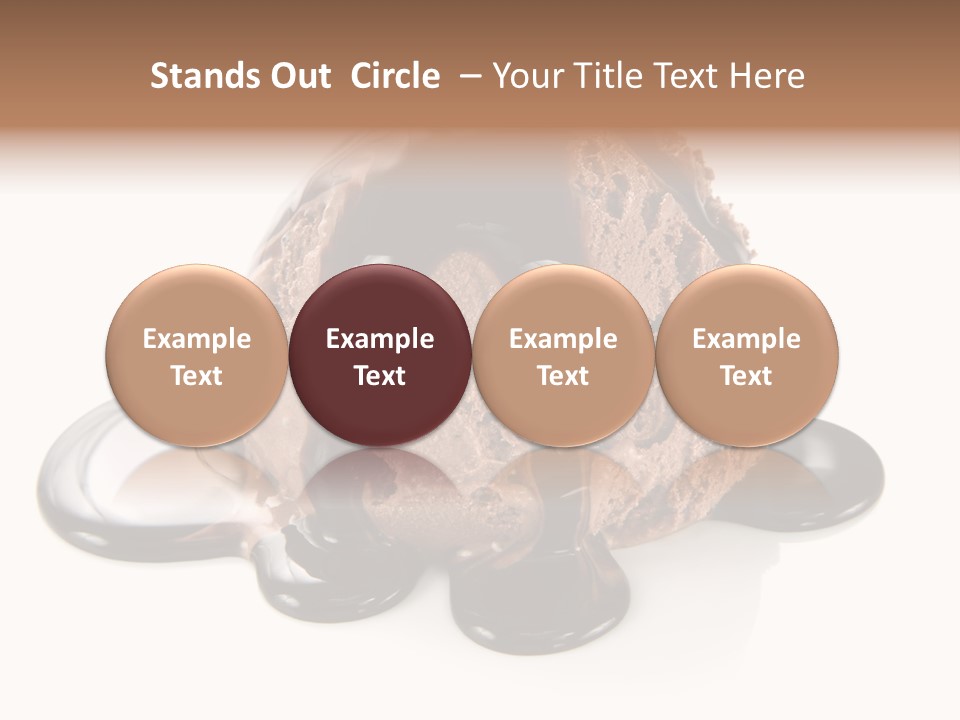 Stands Out Circle – Your Title Text Here

Example Text

Example Text

Example Text

Example Text